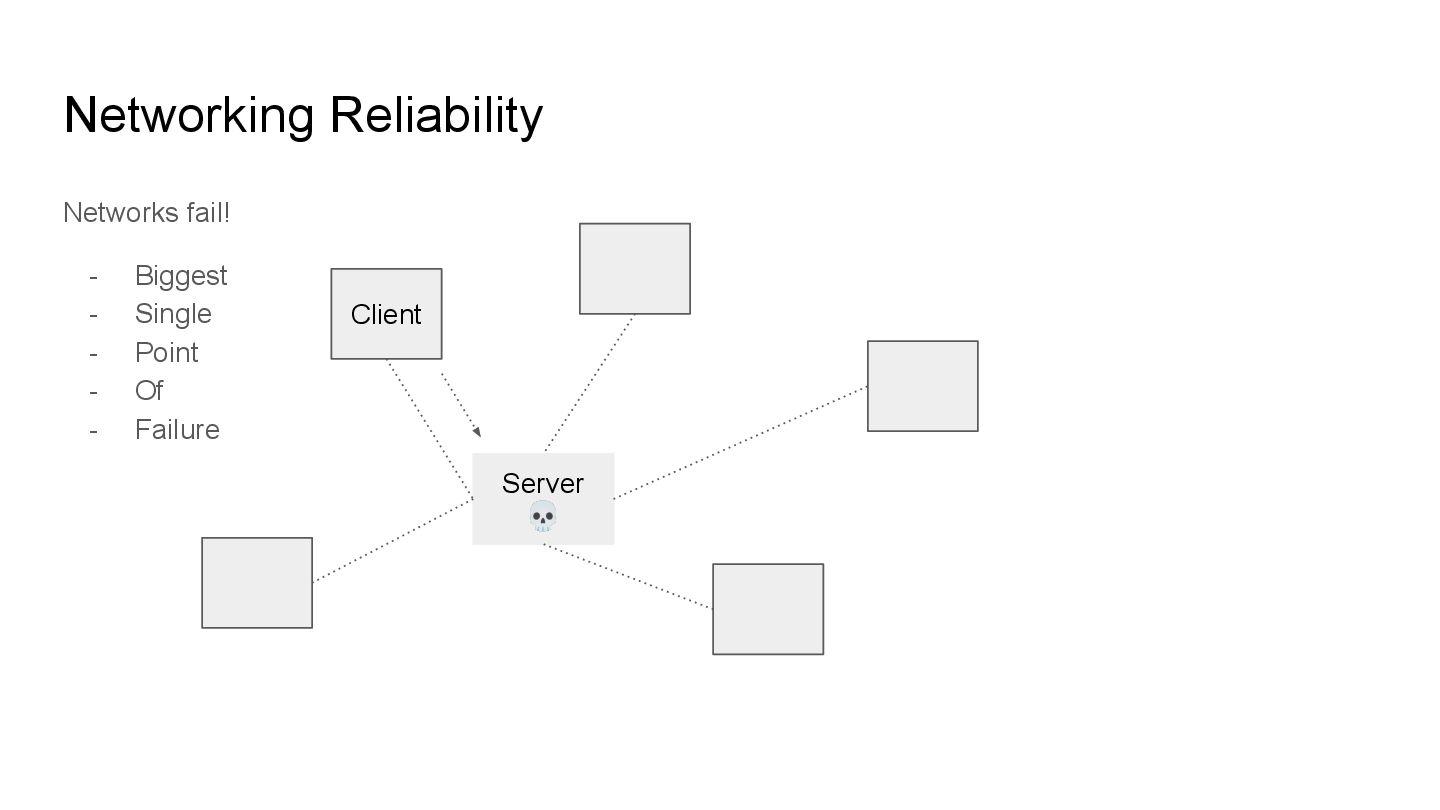 Networking Reliability

Networks fail!

- Biggest
- Single
- Point
- Of
- Failure

Client

Server
💀